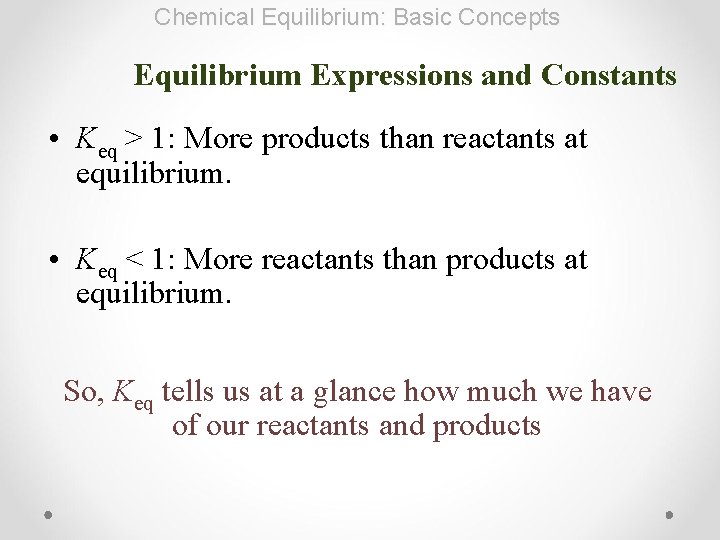 Chemical Equilibrium: Basic Concepts

Equilibrium Expressions and Constants

• $K_{eq} > 1$: More products than reactants at equilibrium.

• $K_{eq} < 1$: More reactants than products at equilibrium.

So, $K_{eq}$ tells us at a glance how much we have of our reactants and products